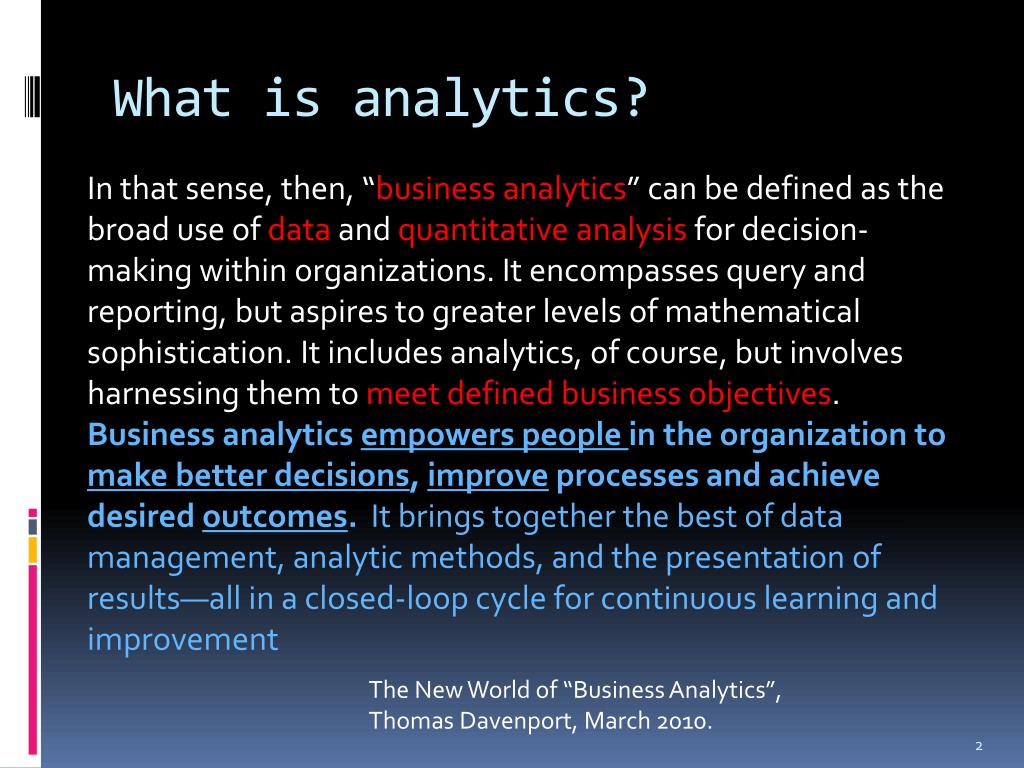 What is analytics?

In that sense, then, “business analytics” can be defined as the broad use of data and quantitative analysis for decision-making within organizations. It encompasses query and reporting, but aspires to greater levels of mathematical sophistication. It includes analytics, of course, but involves harnessing them to meet defined business objectives. Business analytics empowers people in the organization to make better decisions, improve processes and achieve desired outcomes. It brings together the best of data management, analytic methods, and the presentation of results—all in a closed-loop cycle for continuous learning and improvement

The New World of “Business Analytics”, Thomas Davenport, March 2010.

2